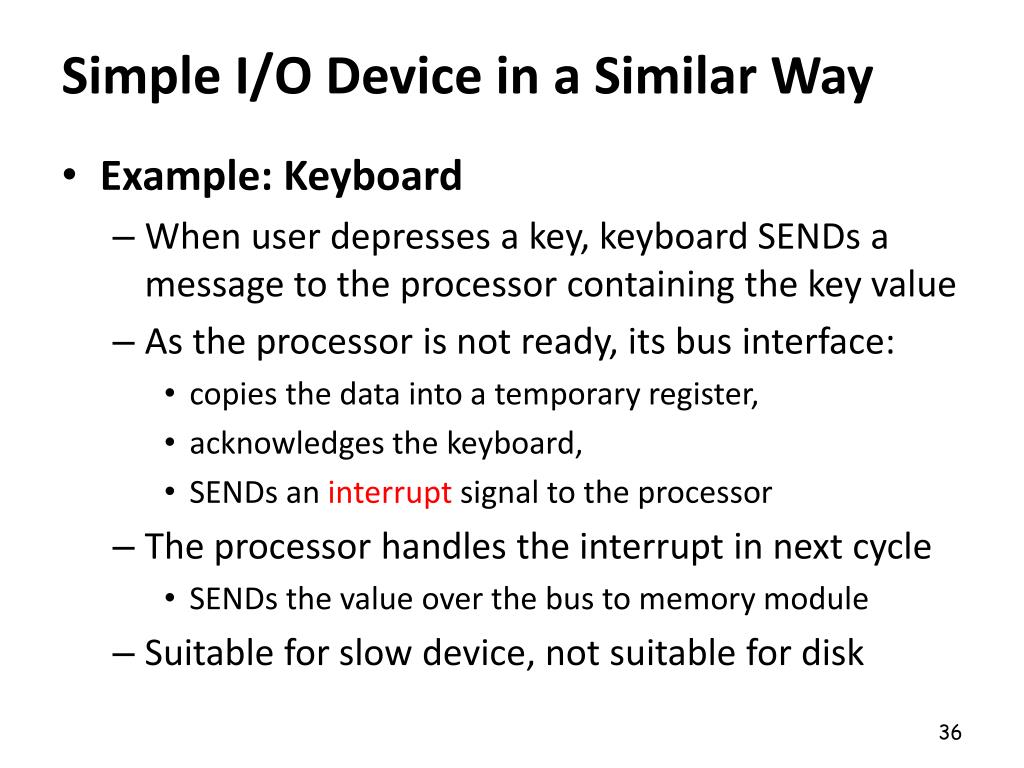 Simple I/O Device in a Similar Way

• Example: Keyboard
– When user depresses a key, keyboard SENDs a message to the processor containing the key value
– As the processor is not ready, its bus interface:
• copies the data into a temporary register,
• acknowledges the keyboard,
• SENDs an interrupt signal to the processor
– The processor handles the interrupt in next cycle
• SENDs the value over the bus to memory module
– Suitable for slow device, not suitable for disk

36